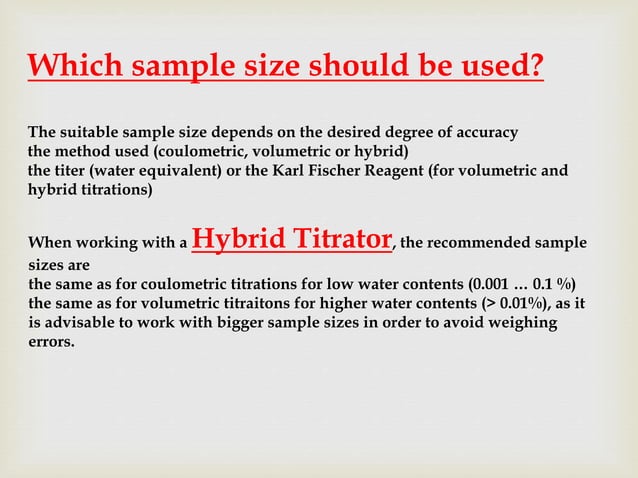 Which sample size should be used?

The suitable sample size depends on the desired degree of accuracy
the method used (coulometric, volumetric or hybrid)
the titer (water equivalent) or the Karl Fischer Reagent (for volumetric and hybrid titrations)

When working with a Hybrid Titrator, the recommended sample sizes are
the same as for coulometric titrations for low water contents (0.001 … 0.1 %)
the same as for volumetric titraitons for higher water contents (> 0.01%), as it is advisable to work with bigger sample sizes in order to avoid weighing errors.